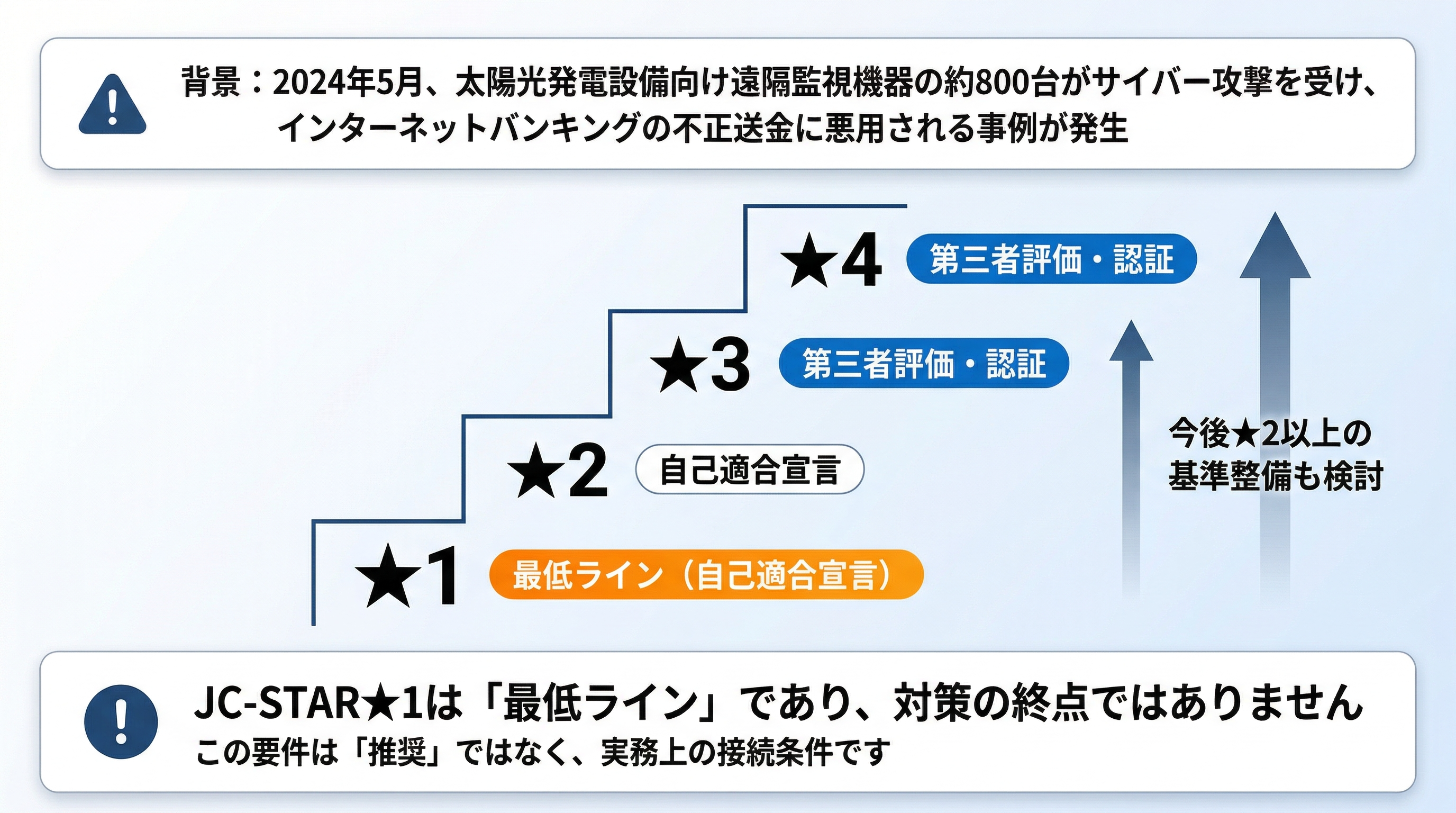 背景：2024年5月、太陽光発電設備向け遠隔監視機器の約800台がサイバー攻撃を受け、インターネットバンキングの不正送金に悪用される事例が発生

★4 第三者評価・認証

★3 第三者評価・認証

★2 自己適合宣言

★1 最低ライン（自己適合宣言）

今後★2以上の基準整備も検討

JC-STAR★1は「最低ライン」であり、対策の終点ではありません
この要件は「推奨」ではなく、実務上の接続条件です